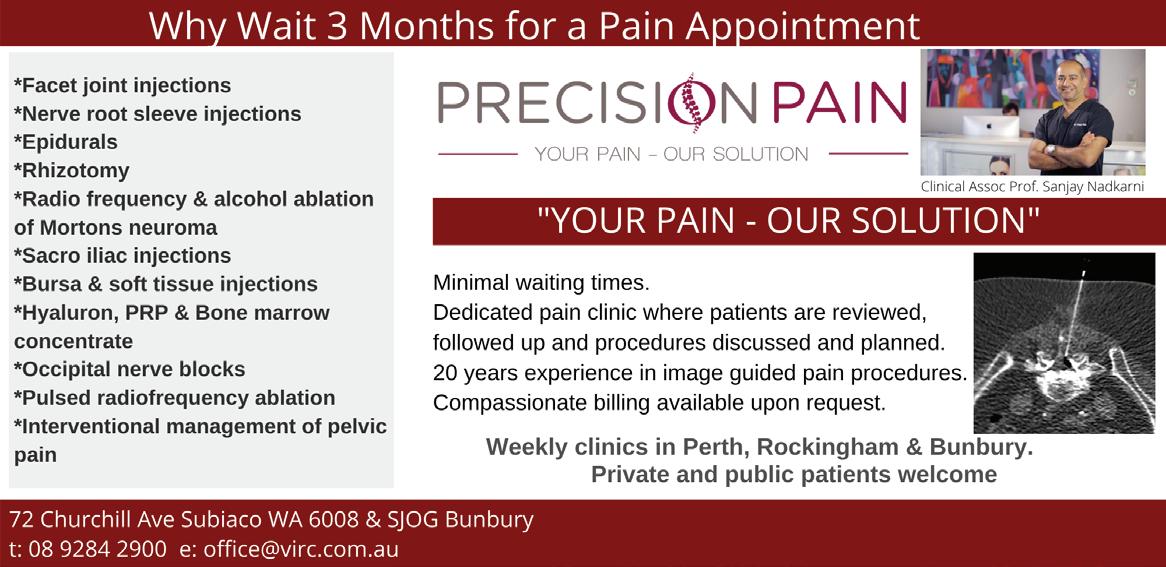 Why Wait 3 Months for a Pain Appointment

*Facet joint injections
*Nerve root sleeve injections
*Epidurals
*Rhizotomy
*Radio frequency & alcohol ablation of Mortons neuroma
*Sacro iliac injections
*Bursa & soft tissue injections
*Hyaluron, PRP & Bone marrow concentrate
*Occipital nerve blocks
*Pulsed radiofrequency ablation
*Interventional management of pelvic pain

PRECISION PAIN
YOUR PAIN – OUR SOLUTION

Clinical Assoc Prof. Sanjay Nadkarni

"YOUR PAIN - OUR SOLUTION"

Minimal waiting times.
Dedicated pain clinic where patients are reviewed, followed up and procedures discussed and planned.
20 years experience in image guided pain procedures.
Compassionate billing available upon request.

Weekly clinics in Perth, Rockingham & Bunbury.
Private and public patients welcome

72 Churchill Ave Subiaco WA 6008 & SJOG Bunbury
t: 08 9284 2900 e: office@virc.com.au